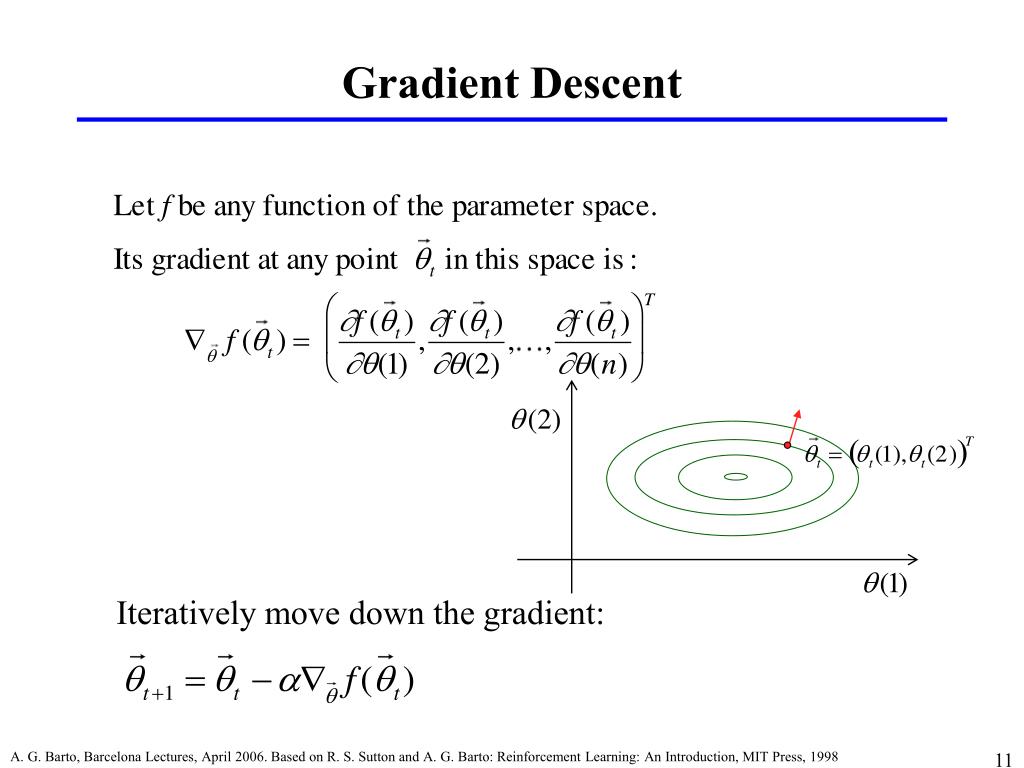 Gradient Descent

Let $f$ be any function of the parameter space.

Its gradient at any point $\vec{\theta}_t$ in this space is :

$\nabla_{\vec{\theta}} f(\vec{\theta}_t) = \left( \frac{\partial f(\vec{\theta}_t)}{\partial \theta(1)}, \frac{\partial f(\vec{\theta}_t)}{\partial \theta(2)}, \ldots, \frac{\partial f(\vec{\theta}_t)}{\partial \theta(n)} \right)^T$

$\theta(2)$

$\vec{\theta}_t = (\theta_t(1), \theta_t(2))^T$

$\theta(1)$

Iteratively move down the gradient:

$\vec{\theta}_{t+1} = \vec{\theta}_t - \alpha \nabla_{\vec{\theta}} f(\vec{\theta}_t)$

A. G. Barto, Barcelona Lectures, April 2006. Based on R. S. Sutton and A. G. Barto: Reinforcement Learning: An Introduction, MIT Press, 1998

11